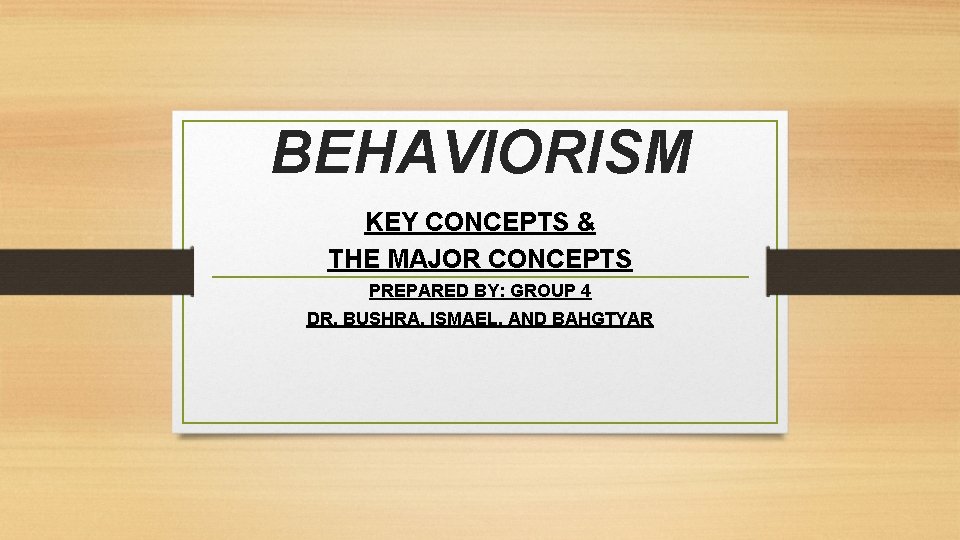 BEHAVIORISM

KEY CONCEPTS &
THE MAJOR CONCEPTS

PREPARED BY: GROUP 4
DR. BUSHRA, ISMAEL, AND BAHGTYAR